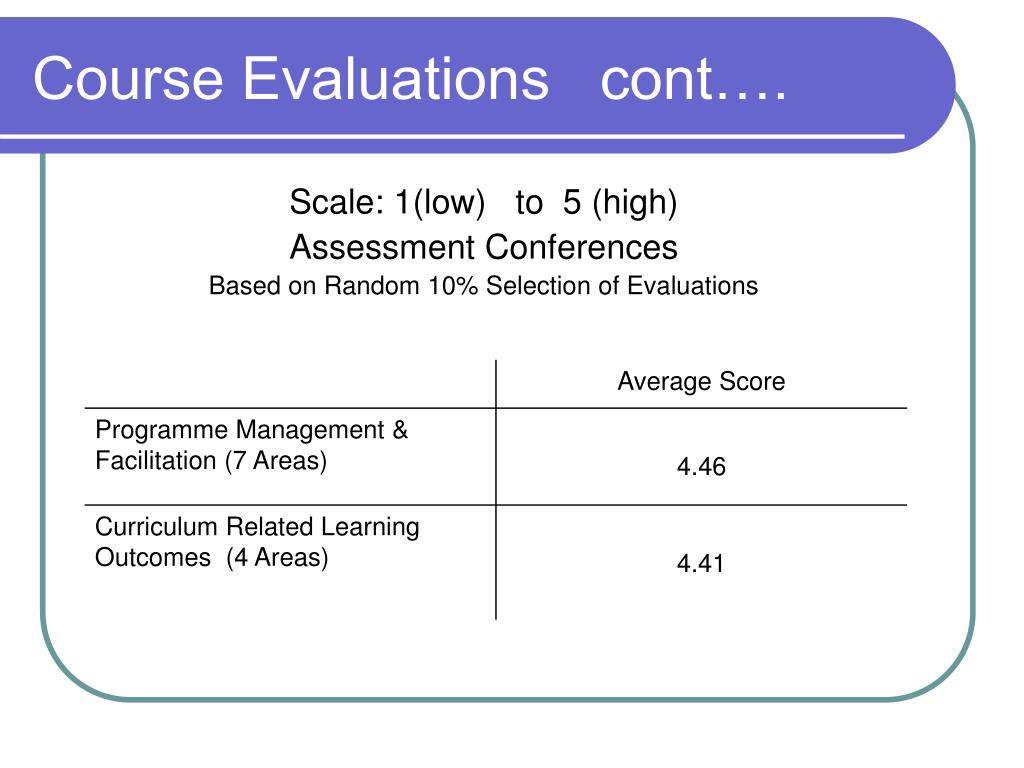 Course Evaluations cont….

Scale: 1(low) to 5 (high)

Assessment Conferences

Based on Random 10% Selection of Evaluations

| | Average Score |
|---|---|
| Programme Management & Facilitation (7 Areas) | 4.46 |
| Curriculum Related Learning Outcomes (4 Areas) | 4.41 |